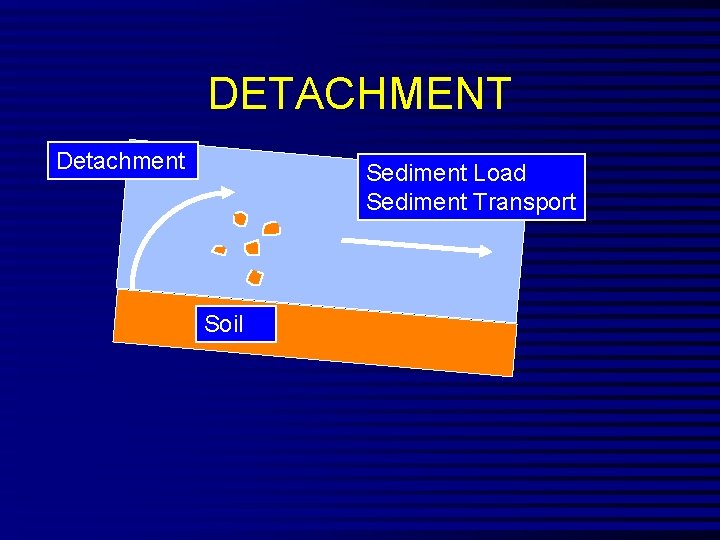 DETACHMENT

Detachment

Sediment Load
Sediment Transport

Soil